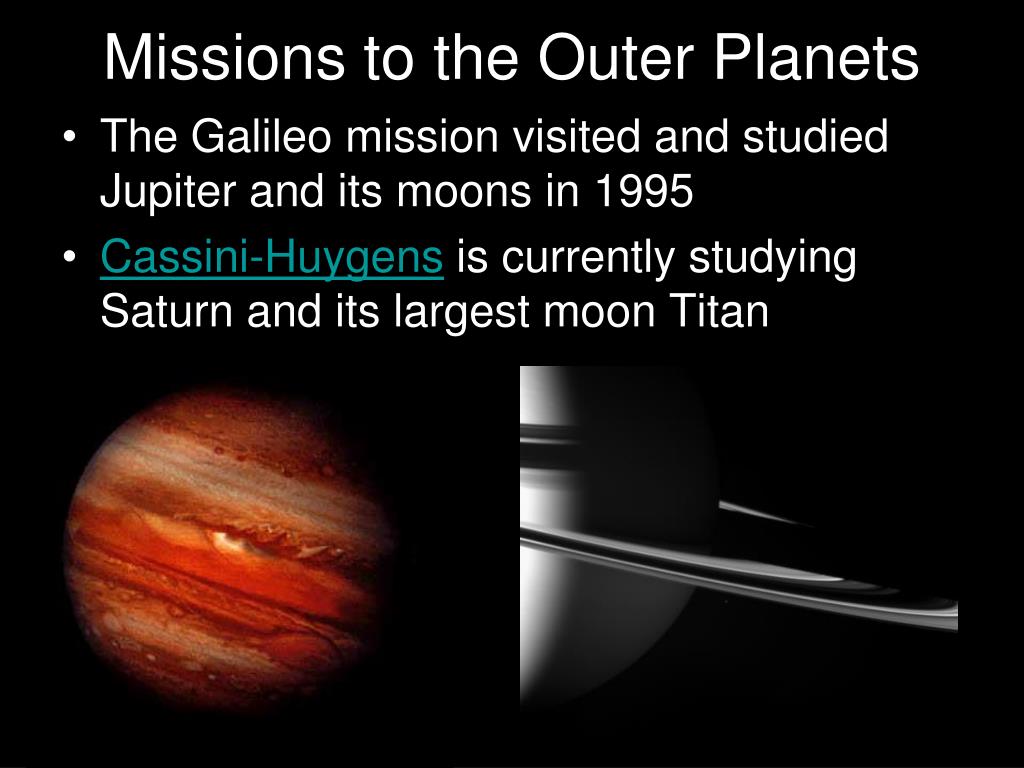 Missions to the Outer Planets

• The Galileo mission visited and studied Jupiter and its moons in 1995

• Cassini-Huygens is currently studying Saturn and its largest moon Titan